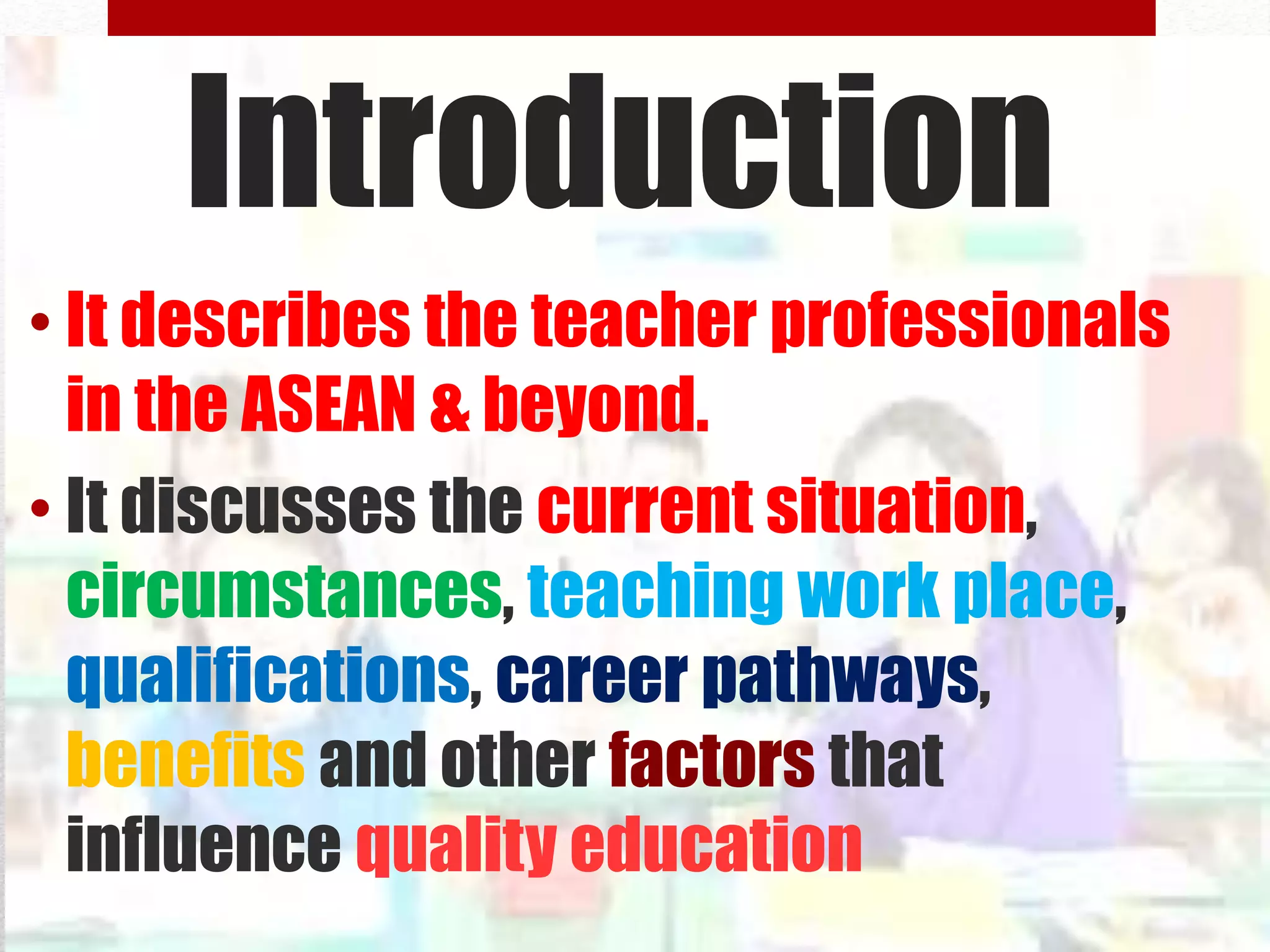 Introduction

• It describes the teacher professionals in the ASEAN & beyond.

• It discusses the current situation, circumstances, teaching work place, qualifications, career pathways, benefits and other factors that influence quality education